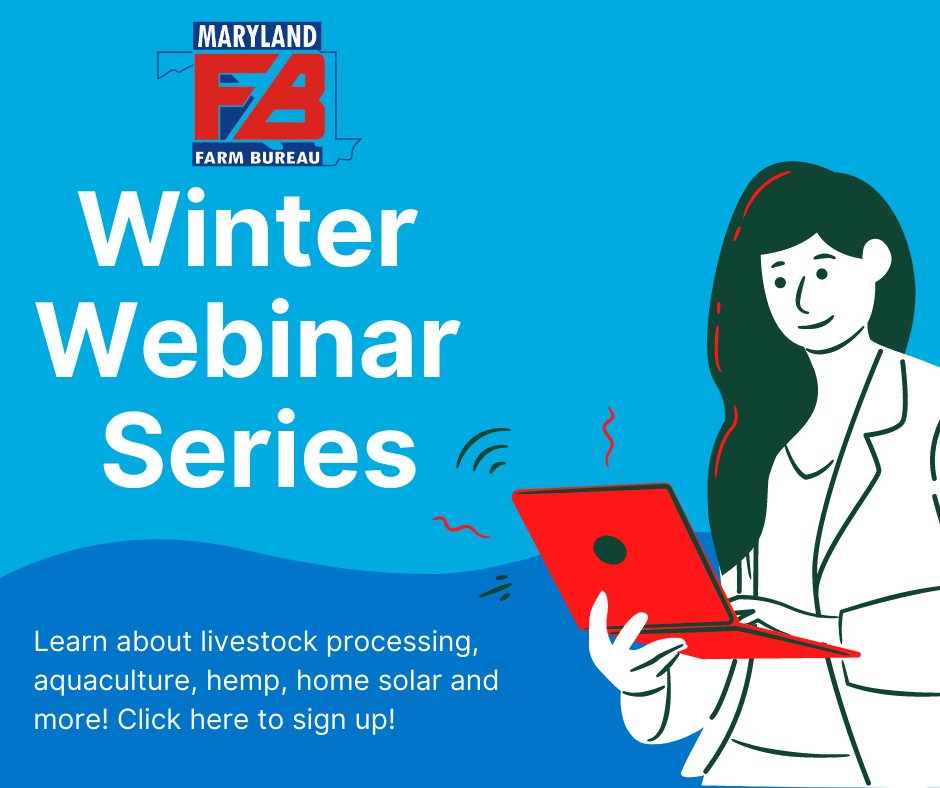 MARYLAND
FB
FARM BUREAU

Winter Webinar Series

Learn about livestock processing, aquaculture, hemp, home solar and more! Click here to sign up!